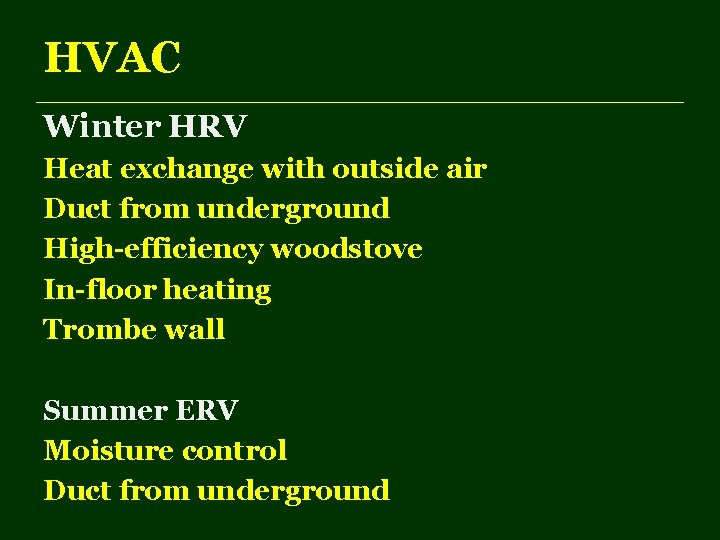 HVAC

Winter HRV
Heat exchange with outside air
Duct from underground
High-efficiency woodstove
In-floor heating
Trombe wall

Summer ERV
Moisture control
Duct from underground